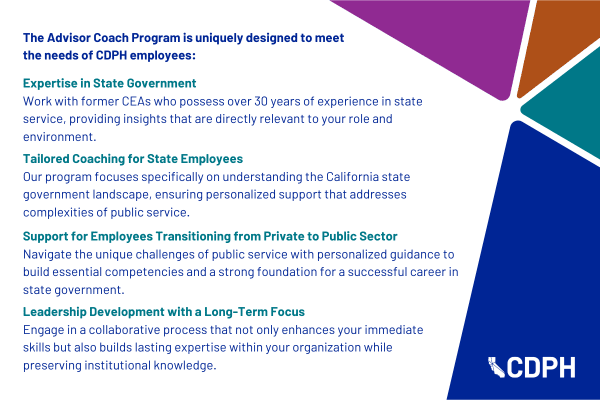 The Advisor Coach Program is uniquely designed to meet the needs of CDPH employees:

Expertise in State Government
Work with former CEAs who possess over 30 years of experience in state service, providing insights that are directly relevant to your role and environment.

Tailored Coaching for State Employees
Our program focuses specifically on understanding the California state government landscape, ensuring personalized support that addresses complexities of public service.

Support for Employees Transitioning from Private to Public Sector
Navigate the unique challenges of public service with personalized guidance to build essential competencies and a strong foundation for a successful career in state government.

Leadership Development with a Long-Term Focus
Engage in a collaborative process that not only enhances your immediate skills but also builds lasting expertise within your organization while preserving institutional knowledge.

CDPH